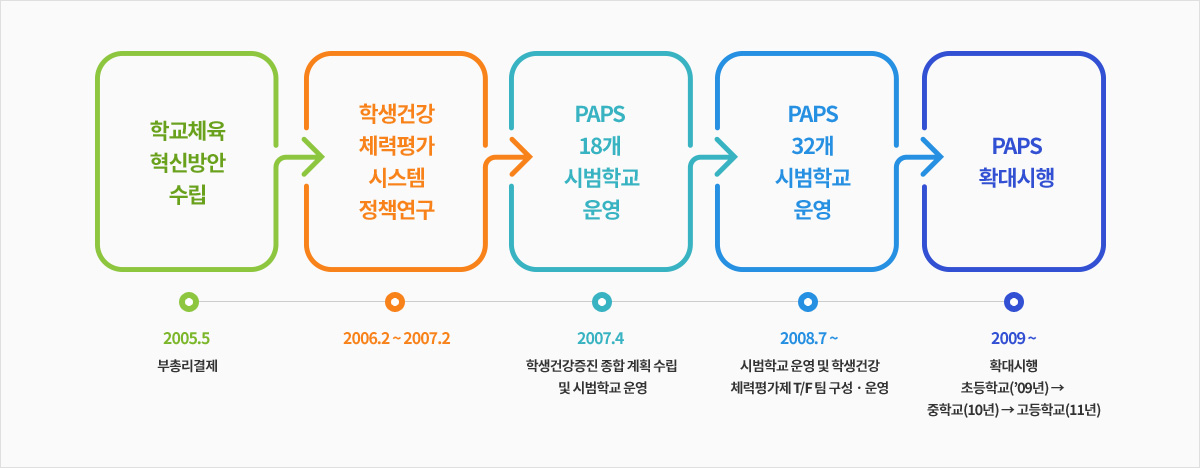 학교체육 혁신방안 수립

학생건강 체력평가 시스템 정책연구

PAPS 18개 시범학교 운영

PAPS 32개 시범학교 운영

PAPS 확대시행

2005.5
부총리결제

2006.2 ~ 2007.2

2007.4
학생건강증진 종합 계획 수립 및 시범학교 운영

2008.7 ~
시범학교 운영 및 학생건강 체력평가제 T/F 팀 구성 · 운영

2009 ~
확대시행
초등학교('09년) →
중학교(10년) → 고등학교(11년)